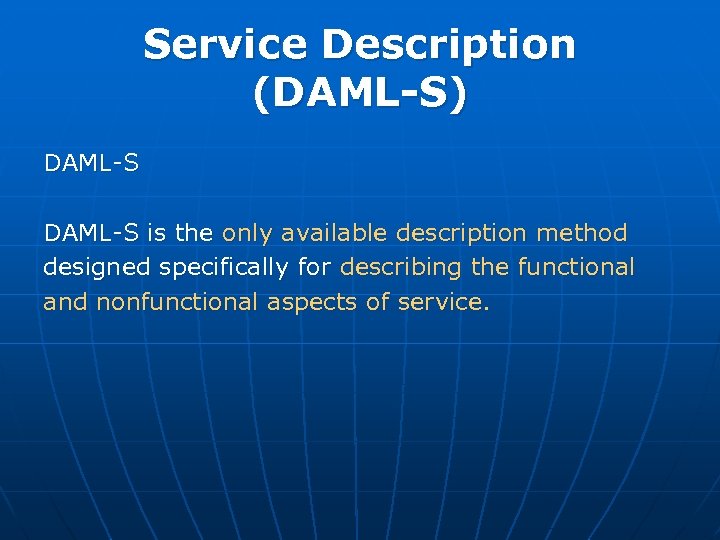 Service Description (DAML-S)

DAML-S

DAML-S is the only available description method designed specifically for describing the functional and nonfunctional aspects of service.